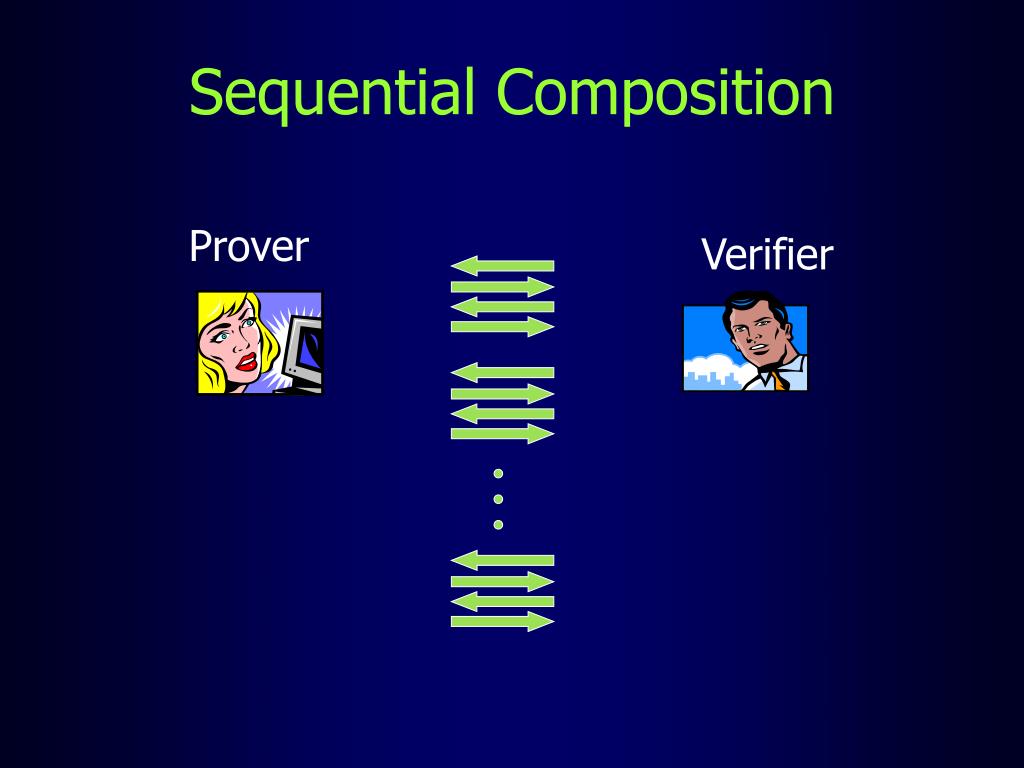 Sequential Composition

Prover

Verifier